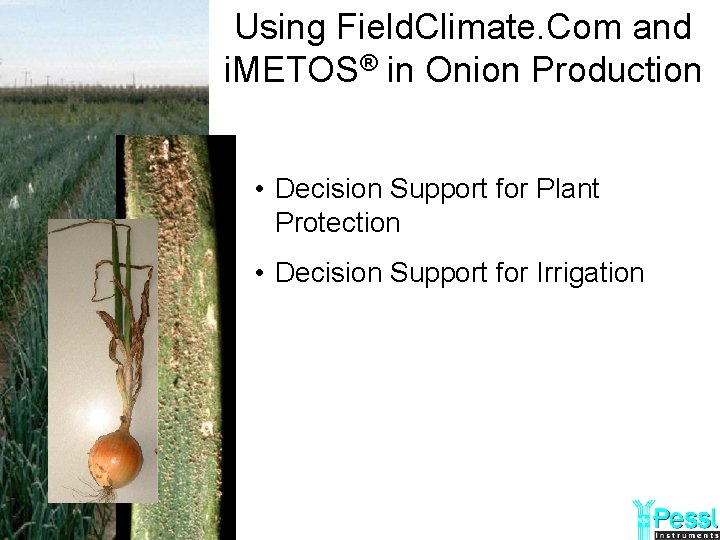 Using FieldClimate.Com and iMETOS® in Onion Production

• Decision Support for Plant Protection

• Decision Support for Irrigation

Pessl Instruments